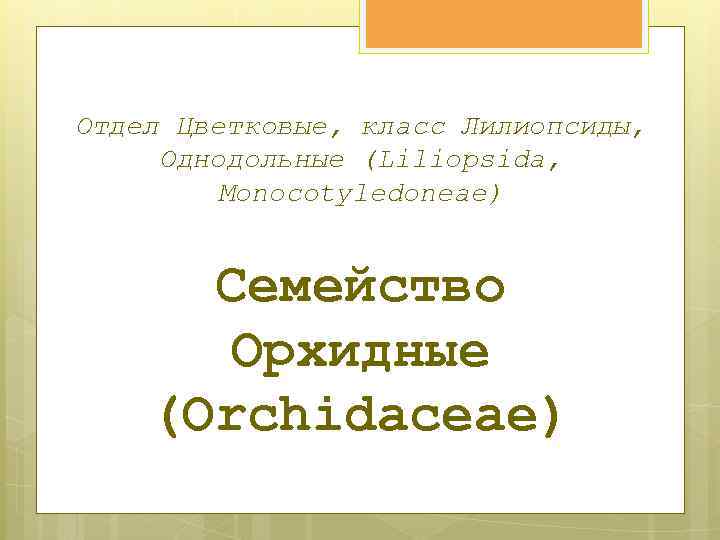 Отдел Цветковые, класс Лилиопсиды, Однодольные (Liliopsida, Monocotyledoneae)

Семейство Орхидные (Orchidaceae)